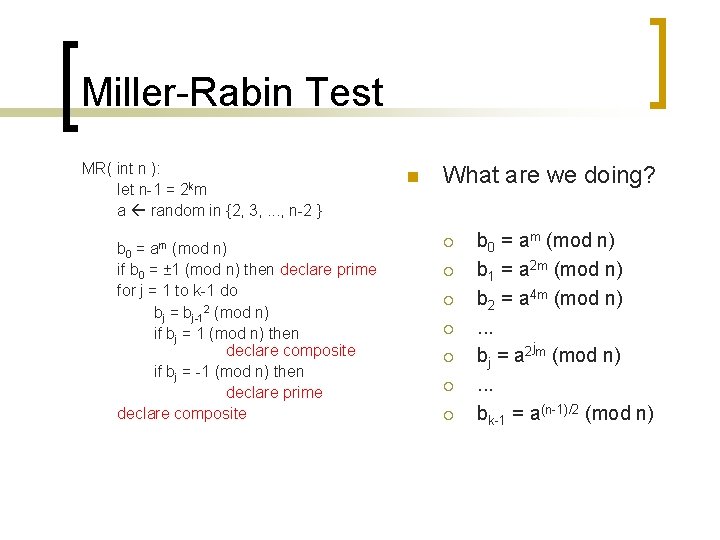 Miller-Rabin Test

MR( int n ):
let n-1 = $2^k m$
a ← random in {2, 3, ..., n-2 }

$b_0 = a^m$ (mod n)
if $b_0 = \pm 1$ (mod n) then declare prime
for j = 1 to k-1 do
$b_j = b_{j-1}^2$ (mod n)
if $b_j = 1$ (mod n) then
declare composite
if $b_j = -1$ (mod n) then
declare prime
declare composite

What are we doing?

$b_0 = a^m$ (mod n)
$b_1 = a^{2m}$ (mod n)
$b_2 = a^{4m}$ (mod n)
...
$b_j = a^{2^j m}$ (mod n)
...
$b_{k-1} = a^{(n-1)/2}$ (mod n)